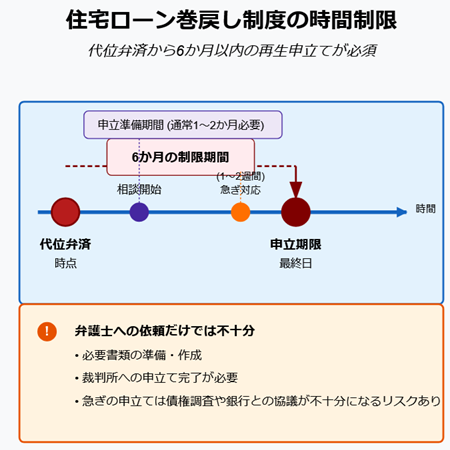 住宅ローン巻戻し制度の時間制限

代位弁済から6か月以内の再生申立てが必須

申立準備期間 (通常1～2か月必要)

6か月の制限期間

相談開始

(1～2週間)
急ぎ対応

時間

代位弁済
時点

申立期限
最終日

!

弁護士への依頼だけでは不十分

• 必要書類の準備・作成

• 裁判所への申立て完了が必要

• 急ぎの申立ては債権調査や銀行との協議が不十分になるリスクあり